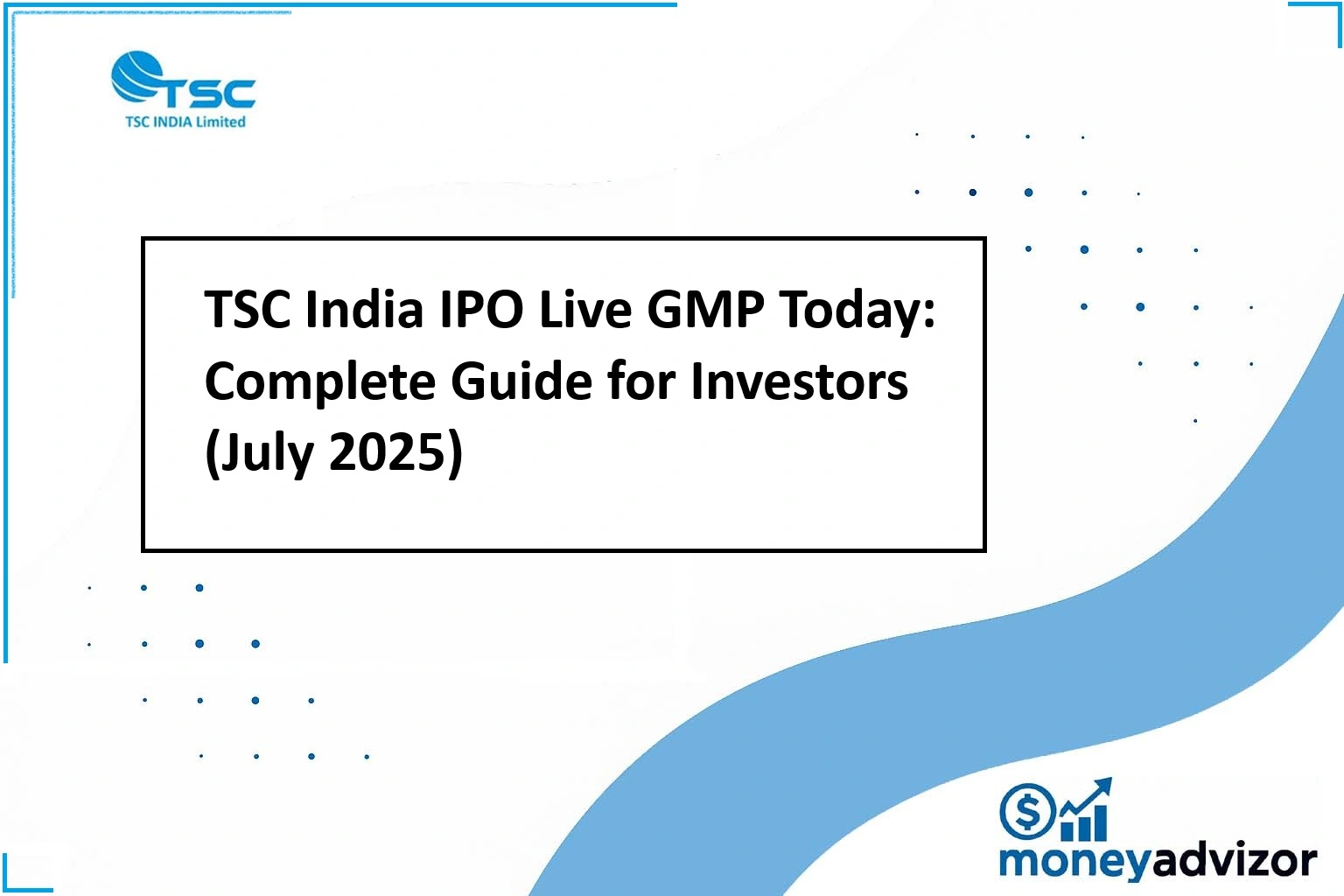 TSC
TSC INDIA Limited

TSC India IPO Live GMP Today: Complete Guide for Investors (July 2025)

$ moneyadvizor